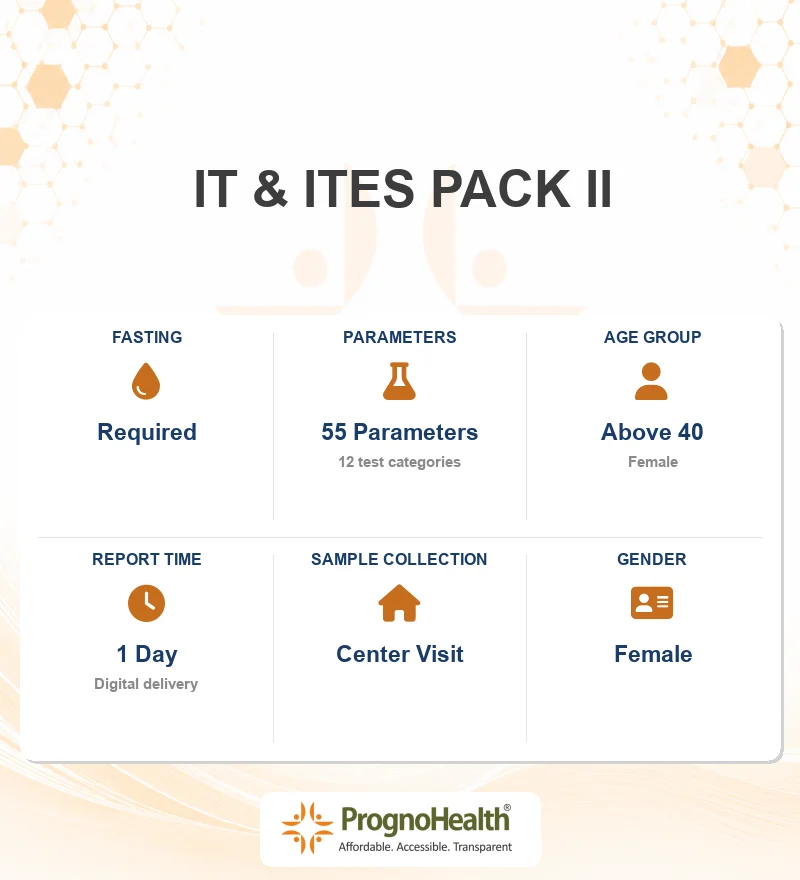 IT & ITES PACK II

FASTING
Required

PARAMETERS
55 Parameters
12 test categories

AGE GROUP
Above 40
Female

REPORT TIME
1 Day
Digital delivery

SAMPLE COLLECTION
Center Visit

GENDER
Female

PrognoHealth®
Affordable. Accessible. Transparent